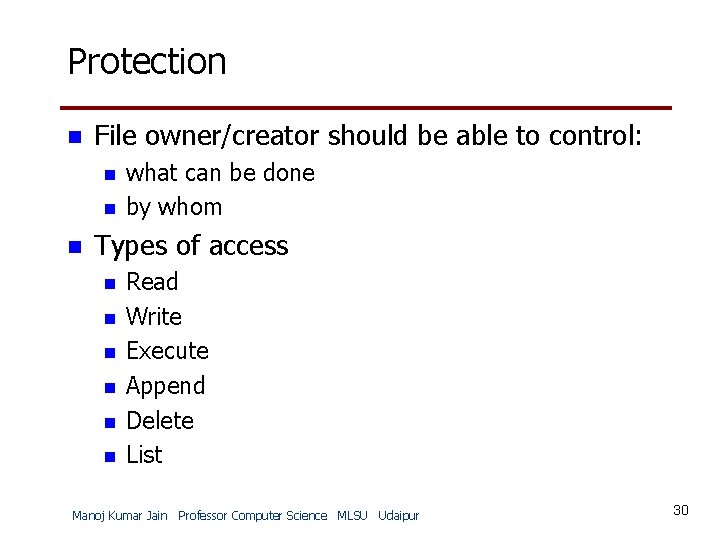 Protection

- File owner/creator should be able to control:
  - what can be done
  - by whom
- Types of access
  - Read
  - Write
  - Execute
  - Append
  - Delete
  - List

Manoj Kumar Jain Professor Computer Science MLSU Udaipur

30